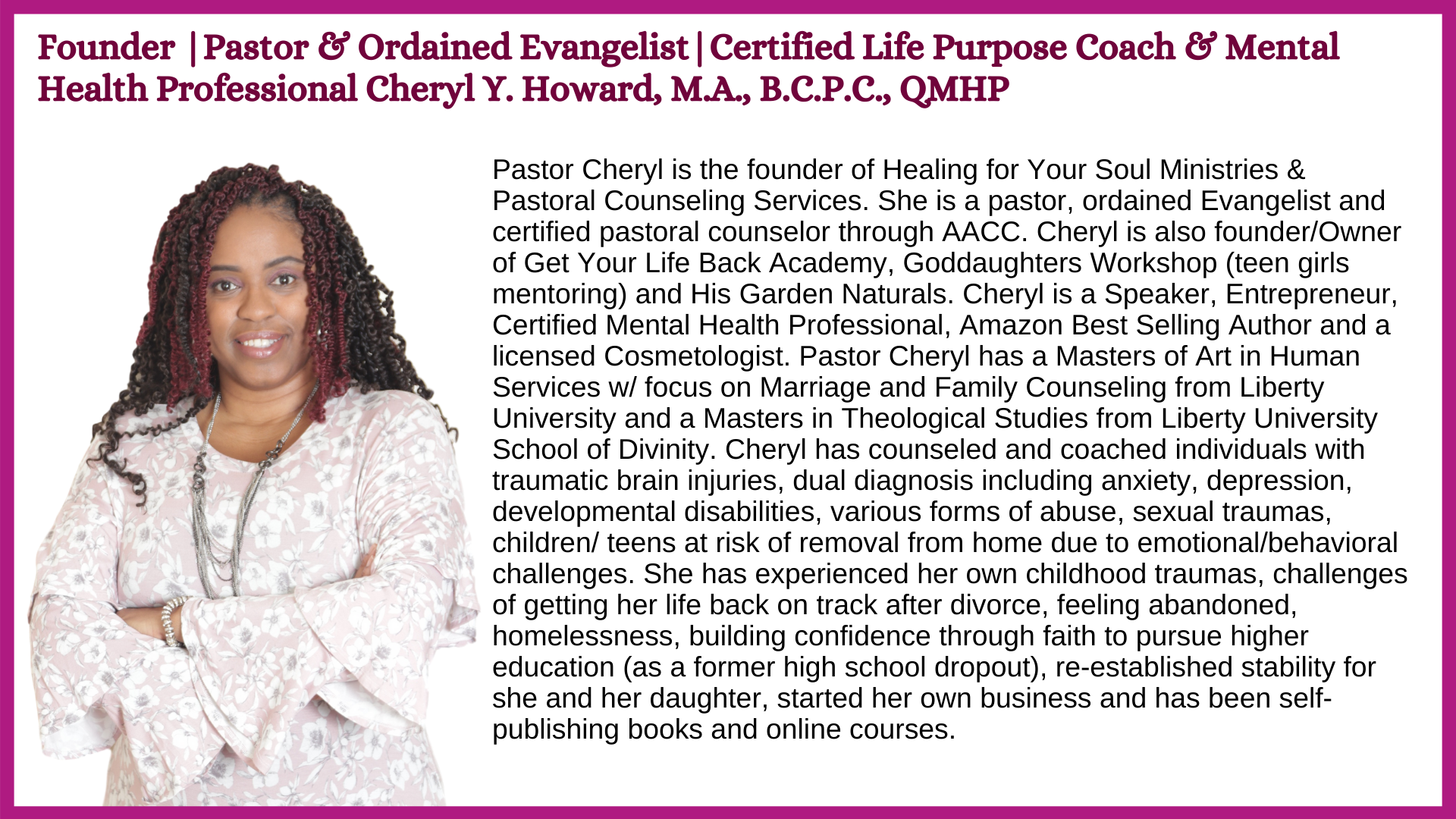 Founder | Pastor & Ordained Evangelist | Certified Life Purpose Coach & Mental Health Professional Cheryl Y. Howard, M.A., B.C.P.C., QMHP

Pastor Cheryl is the founder of Healing for Your Soul Ministries & Pastoral Counseling Services. She is a pastor, ordained Evangelist and certified pastoral counselor through AACC. Cheryl is also founder/Owner of Get Your Life Back Academy, Goddaughters Workshop (teen girls mentoring) and His Garden Naturals. Cheryl is a Speaker, Entrepreneur, Certified Mental Health Professional, Amazon Best Selling Author and a licensed Cosmetologist. Pastor Cheryl has a Masters of Art in Human Services w/ focus on Marriage and Family Counseling from Liberty University and a Masters in Theological Studies from Liberty University School of Divinity. Cheryl has counseled and coached individuals with traumatic brain injuries, dual diagnosis including anxiety, depression, developmental disabilities, various forms of abuse, sexual traumas, children/ teens at risk of removal from home due to emotional/behavioral challenges. She has experienced her own childhood traumas, challenges of getting her life back on track after divorce, feeling abandoned, homelessness, building confidence through faith to pursue higher education (as a former high school dropout), re-established stability for she and her daughter, started her own business and has been self-publishing books and online courses.